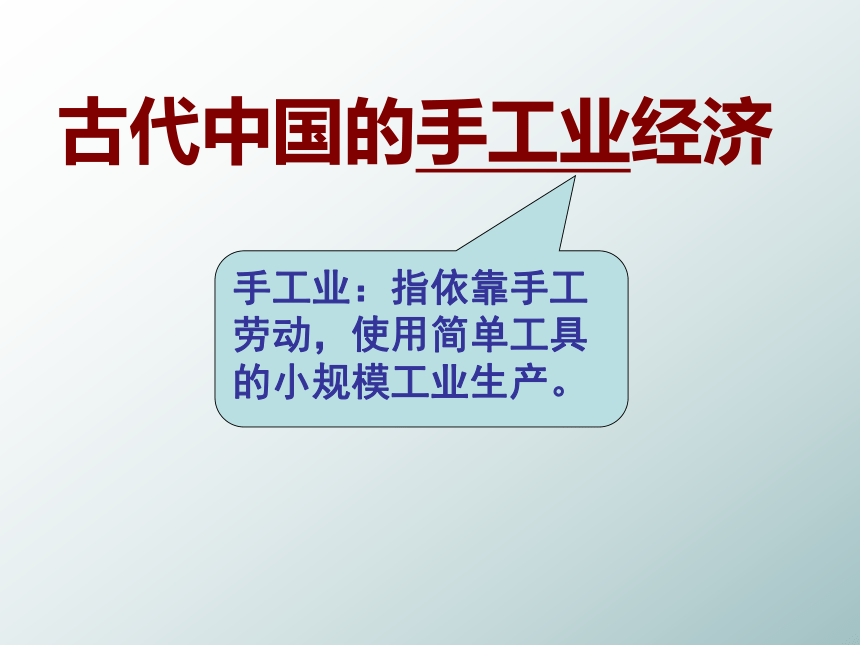 古代中国的手工业经济

手工业：指依靠手工劳动，使用简单工具的小规模工业生产。